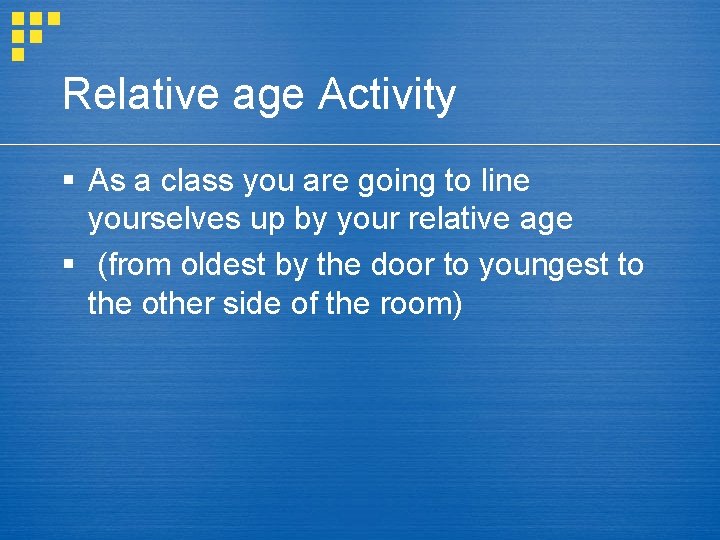 Relative age Activity

▪ As a class you are going to line yourselves up by your relative age

▪ (from oldest by the door to youngest to the other side of the room)